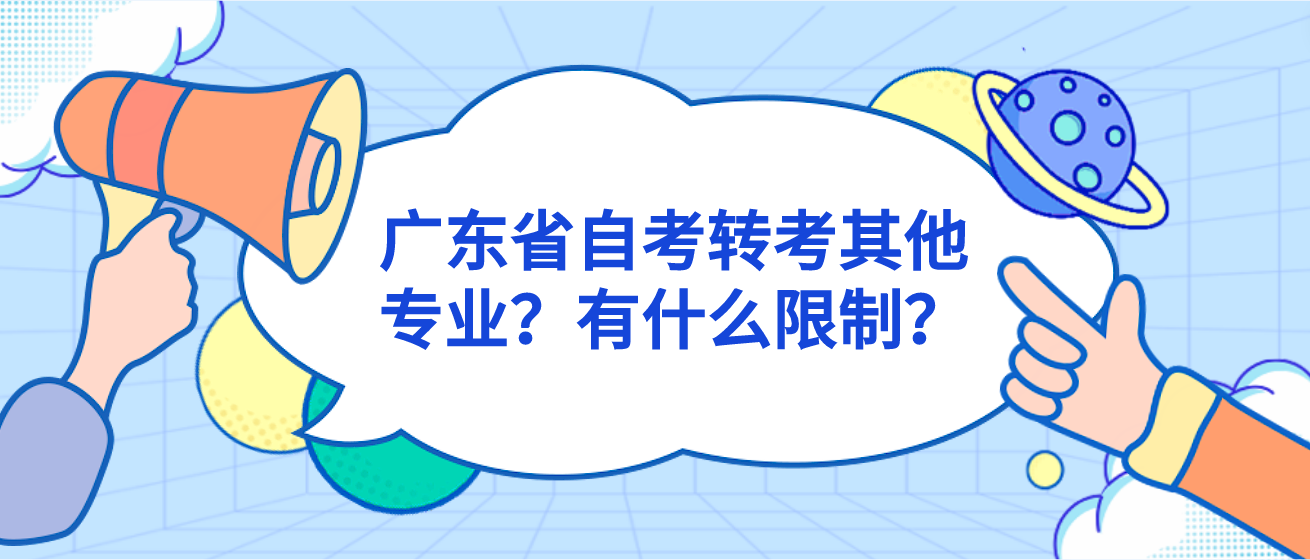 广东省自考转考其他专业？有什么限制？